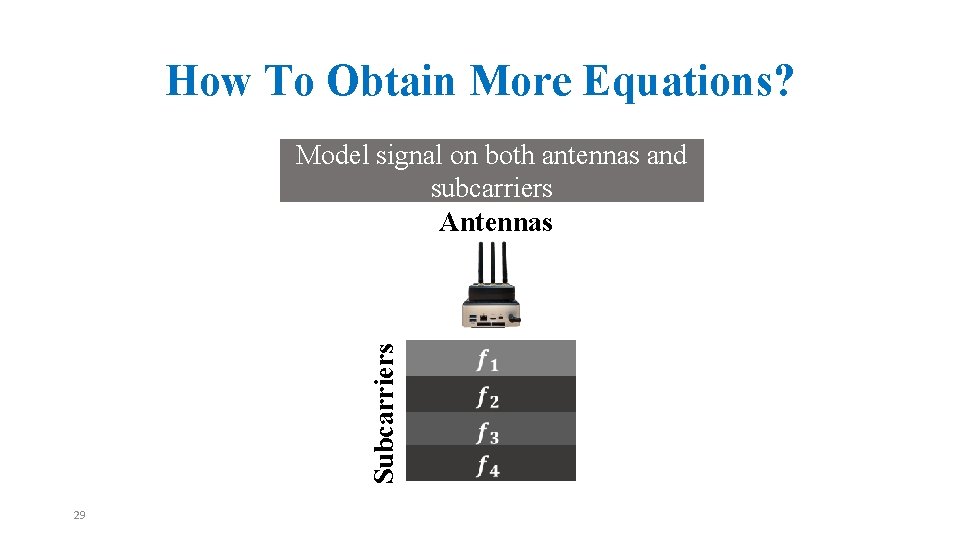 How To Obtain More Equations?

Model signal on both antennas and subcarriers

Antennas

Subcarriers

$f_1$
$f_2$
$f_3$
$f_4$

29